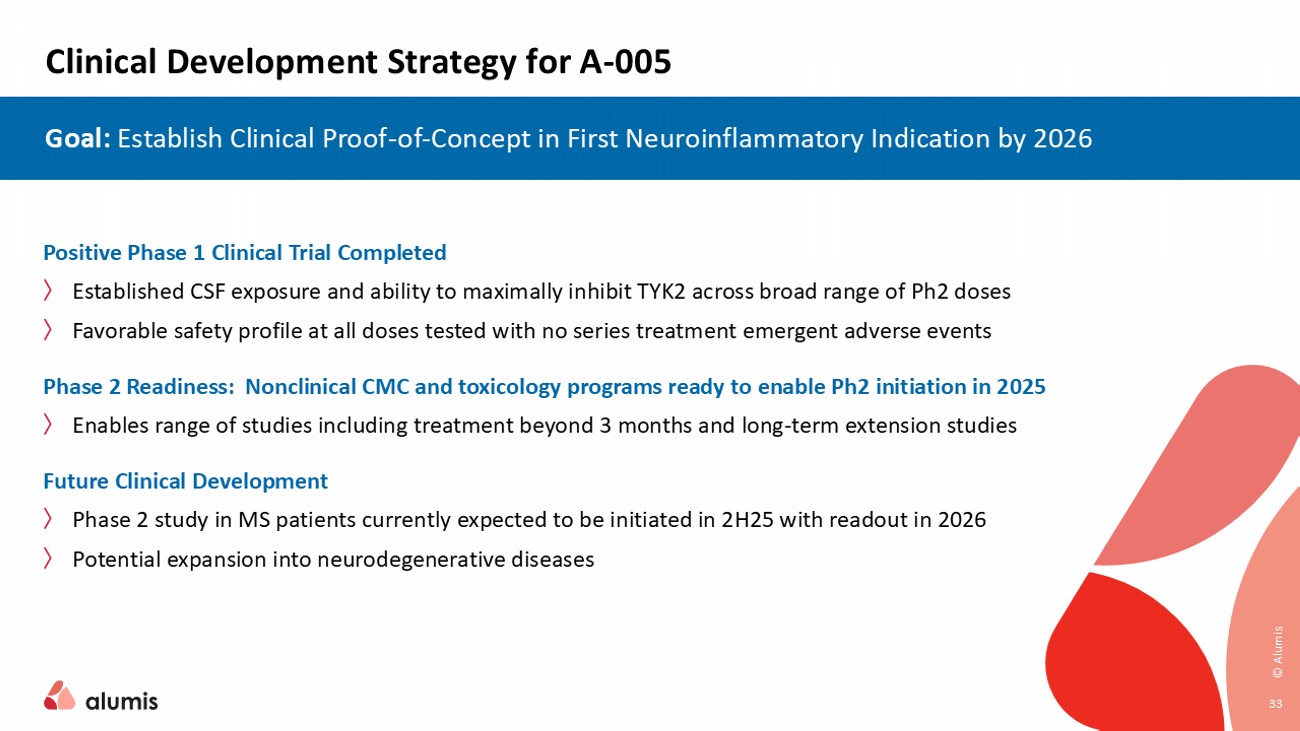 Clinical Development Strategy for A-005

Goal: Establish Clinical Proof-of-Concept in First Neuroinflammatory Indication by 2026

Positive Phase 1 Clinical Trial Completed

〉 Established CSF exposure and ability to maximally inhibit TYK2 across broad range of Ph2 doses

〉 Favorable safety profile at all doses tested with no series treatment emergent adverse events

Phase 2 Readiness: Nonclinical CMC and toxicology programs ready to enable Ph2 initiation in 2025

〉 Enables range of studies including treatment beyond 3 months and long-term extension studies

Future Clinical Development

〉 Phase 2 study in MS patients currently expected to be initiated in 2H25 with readout in 2026

〉 Potential expansion into neurodegenerative diseases

alumis

© Alumis

33